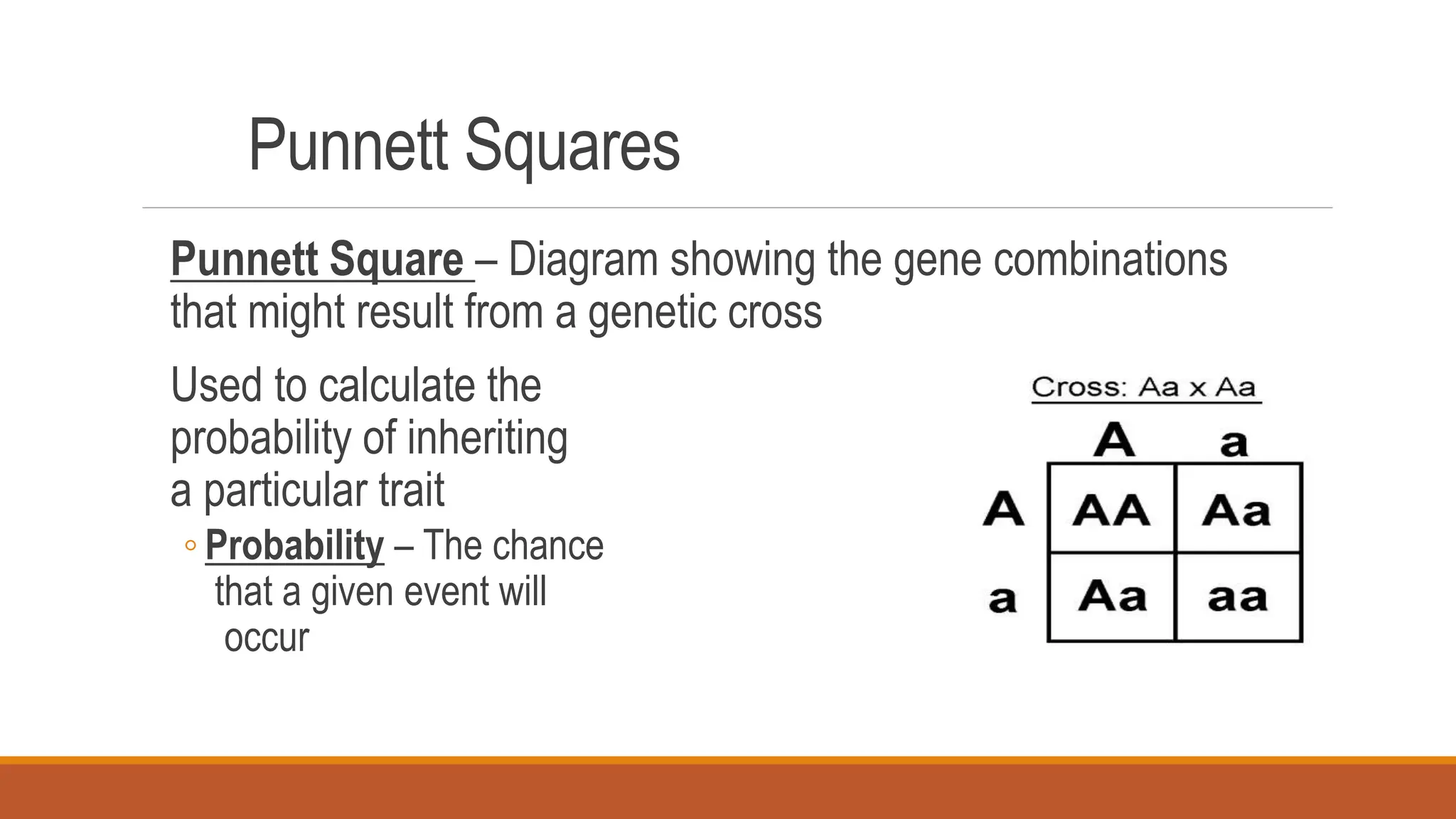 Punnett Squares

Punnett Square – Diagram showing the gene combinations that might result from a genetic cross

Used to calculate the probability of inheriting a particular trait

◦ Probability – The chance that a given event will occur

Cross: Aa x Aa

| | A | a |
|---|---|---|
| A | AA | Aa |
| a | Aa | aa |